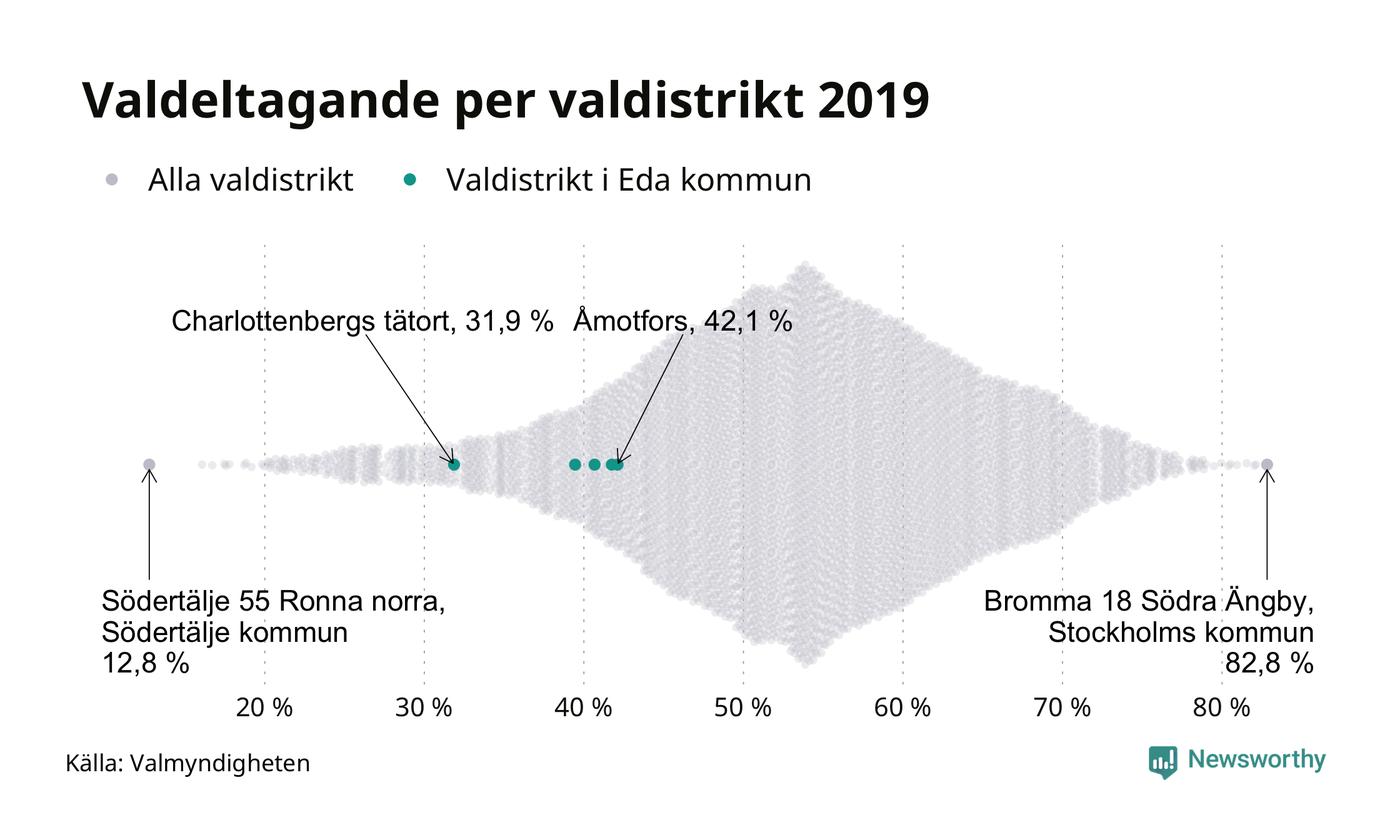 Valdeltagande per valdistrikt 2019

Alla valdistrikt   Valdistrikt i Eda kommun

Charlottenbergs tätort, 31,9 %   Åmotfors, 42,1 %

Södertälje 55 Ronna norra, Södertälje kommun 12,8 %

Bromma 18 Södra Ängby, Stockholms kommun 82,8 %

20 %   30 %   40 %   50 %   60 %   70 %   80 %

Källa: Valmyndigheten

Newsworthy